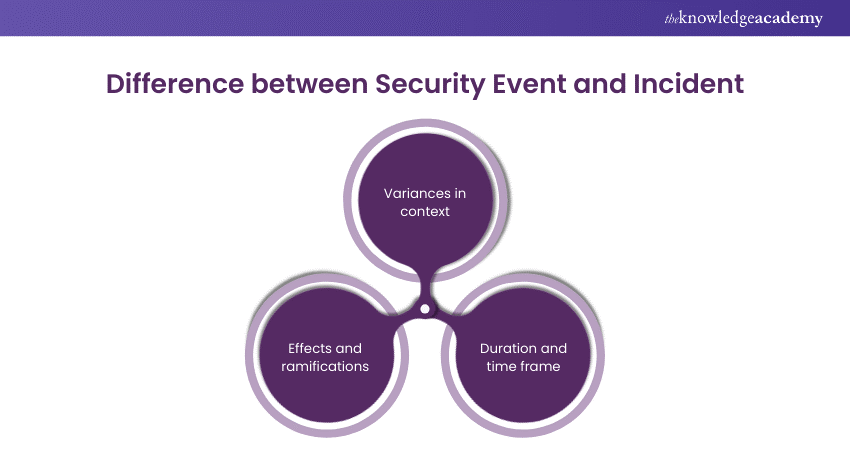 theknowledgeacademy

Difference between Security Event and Incident

Variances in context

Effects and ramifications

Duration and time frame